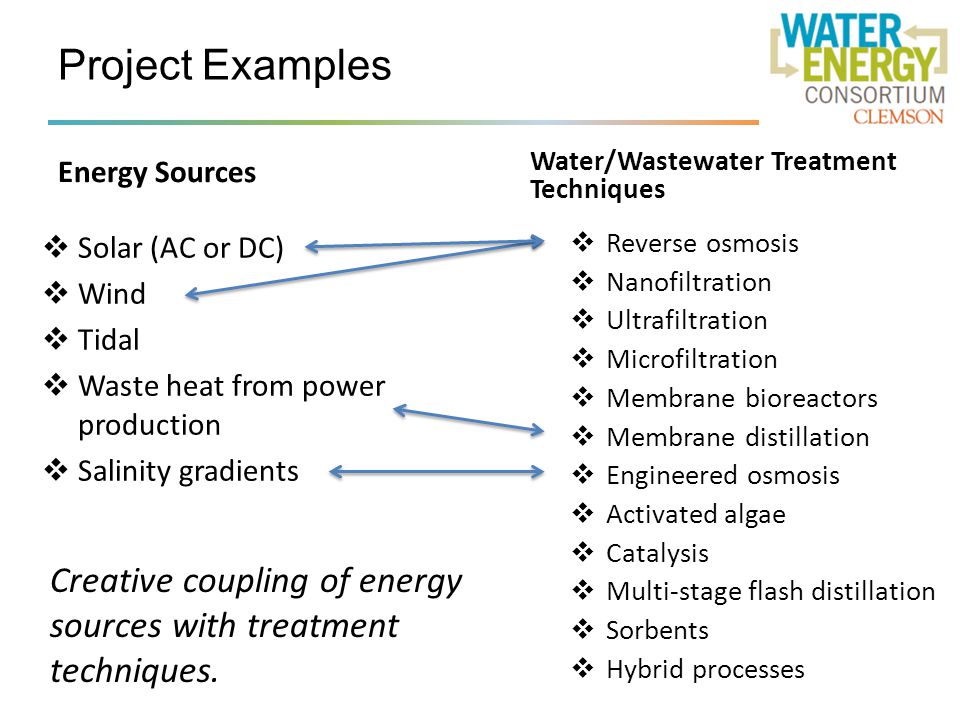 Project Examples

WATER
ENERGY
CONSORTIUM
CLEMSON

Energy Sources

❖ Solar (AC or DC)
❖ Wind
❖ Tidal
❖ Waste heat from power production
❖ Salinity gradients

Creative coupling of energy sources with treatment techniques.

Water/Wastewater Treatment Techniques

❖ Reverse osmosis
❖ Nanofiltration
❖ Ultrafiltration
❖ Microfiltration
❖ Membrane bioreactors
❖ Membrane distillation
❖ Engineered osmosis
❖ Activated algae
❖ Catalysis
❖ Multi-stage flash distillation
❖ Sorbents
❖ Hybrid processes